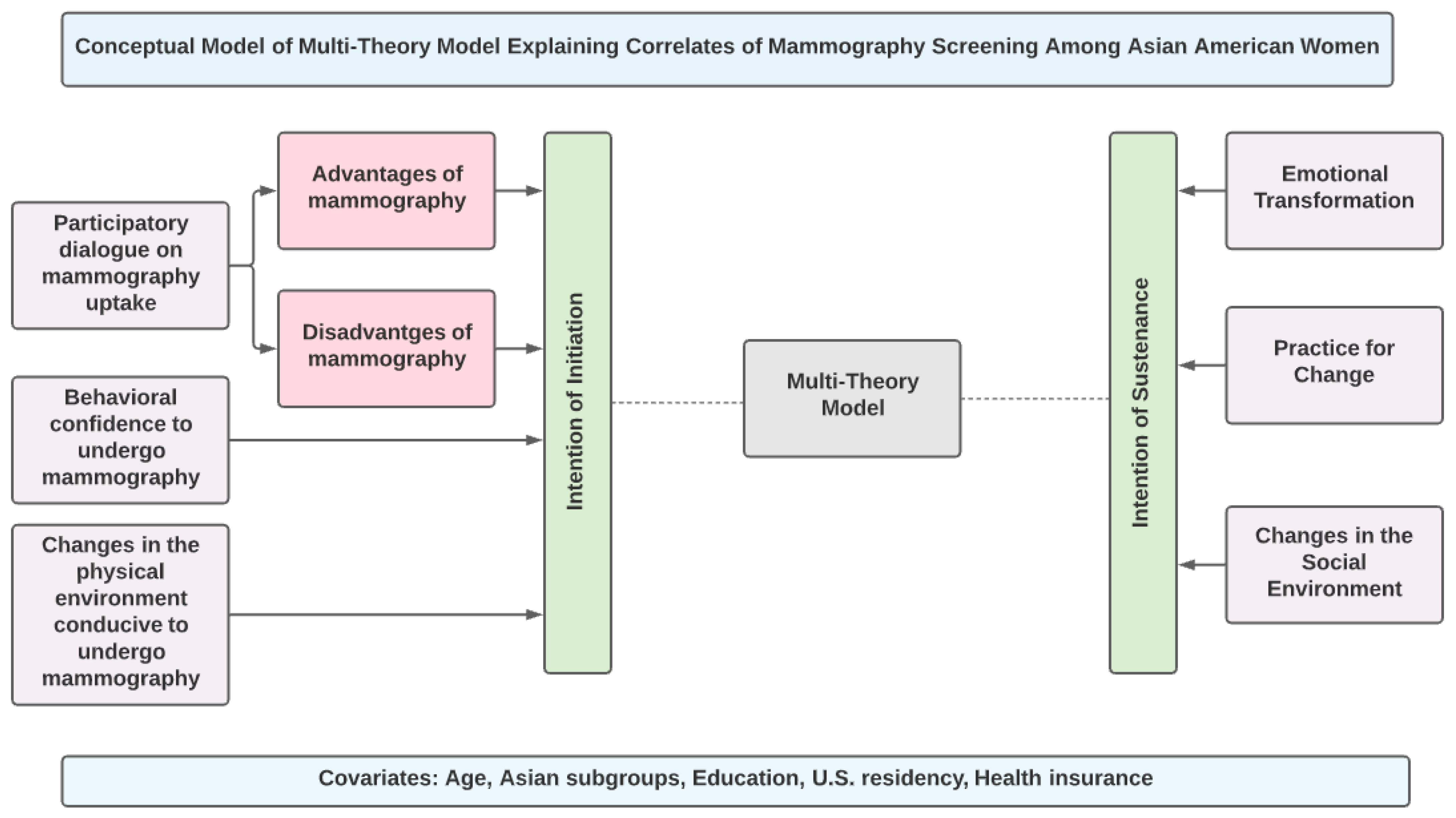 Conceptual Model of Multi-Theory Model Explaining Correlates of Mammography Screening Among Asian American Women

Participatory dialogue on mammography uptake

Advantages of mammography

Disadvantges of mammography

Behavioral confidence to undergo mammography

Changes in the physical environment conducive to undergo mammography

Intention of Initiation

Multi-Theory Model

Intention of Sustenance

Emotional Transformation

Practice for Change

Changes in the Social Environment

Covariates: Age, Asian subgroups, Education, U.S. residency, Health insurance